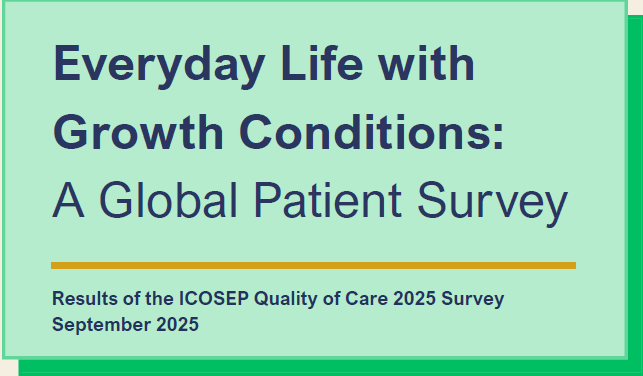 Everyday Life with Growth Conditions: A Global Patient Survey

Results of the ICOSEP Quality of Care 2025 Survey
September 2025